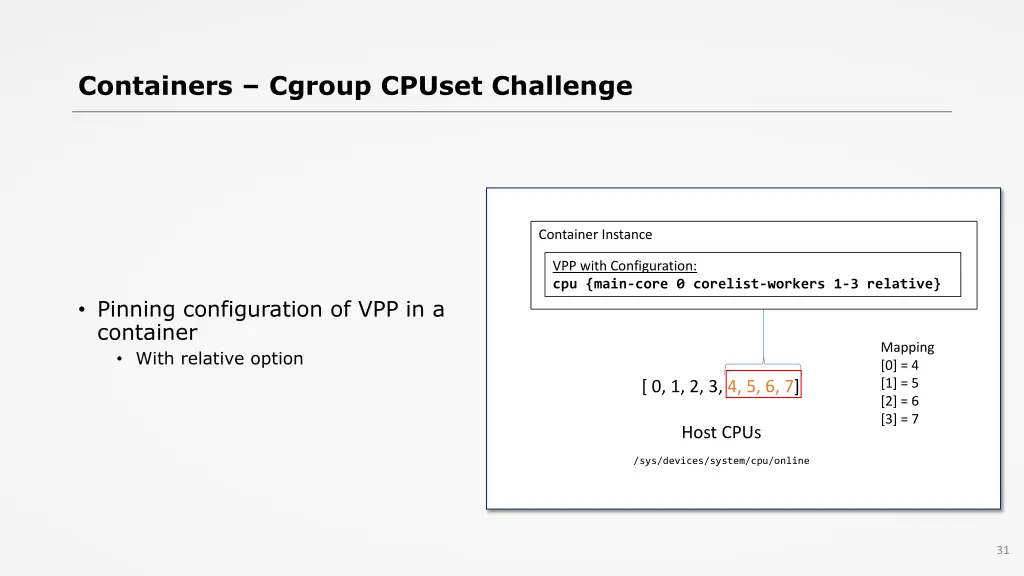 Containers – Cgroup CPUset Challenge

• Pinning configuration of VPP in a container
  • With relative option

Container Instance

VPP with Configuration:
cpu {main-core 0 corelist-workers 1-3 relative}

[ 0, 1, 2, 3, 4, 5, 6, 7]

Host CPUs

/sys/devices/system/cpu/online

Mapping
[0] = 4
[1] = 5
[2] = 6
[3] = 7

31